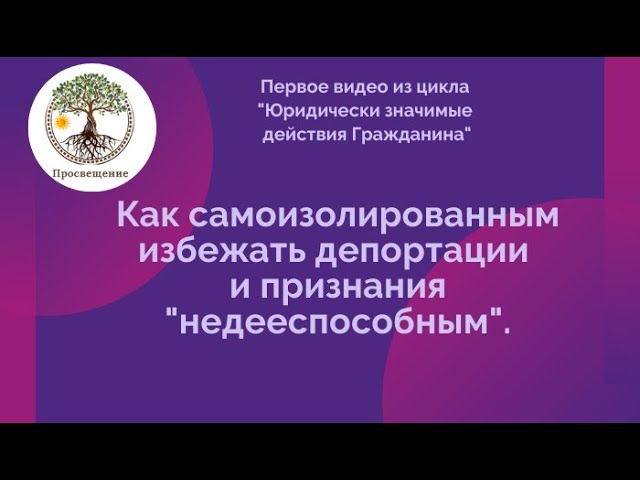 Просвещение

Первое видео из цикла "Юридически значимые действия Гражданина"

Как самоизолированным избежать депортации и признания "недееспособным".